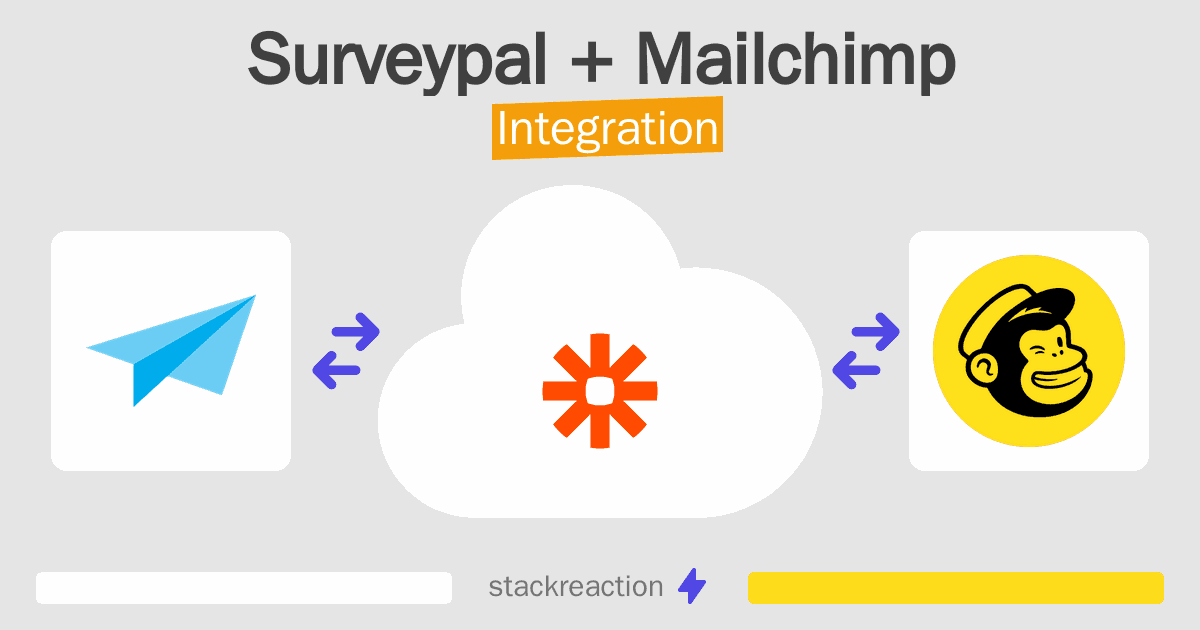 Surveypal + Mailchimp

Integration

stackreaction